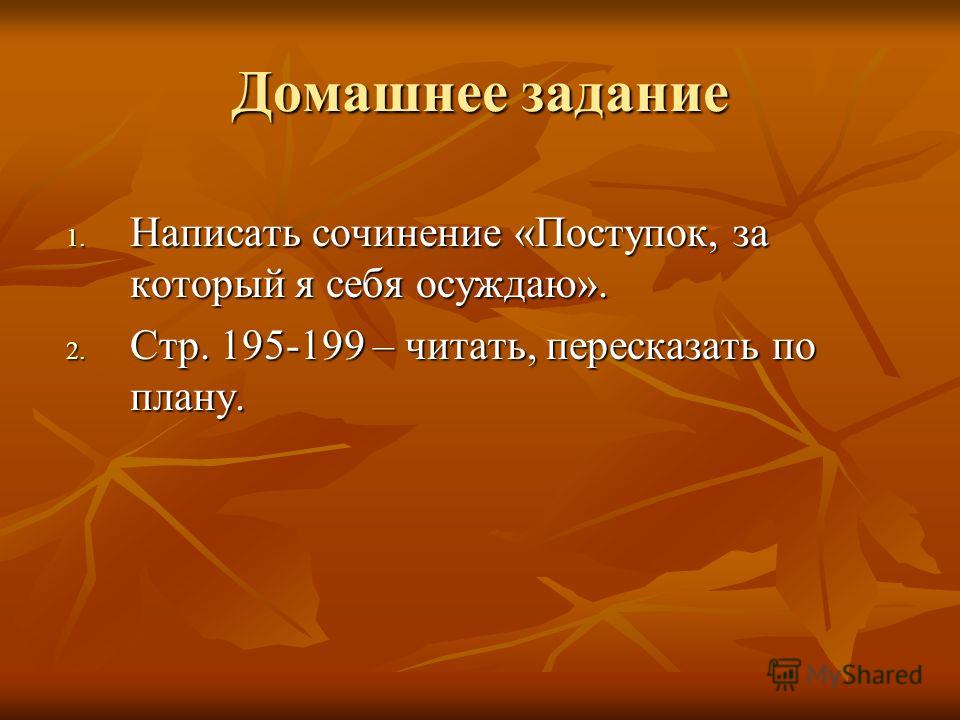 Домашнее задание

1. Написать сочинение «Поступок, за который я себя осуждаю».
2. Стр. 195-199 – читать, пересказать по плану.

MyShared